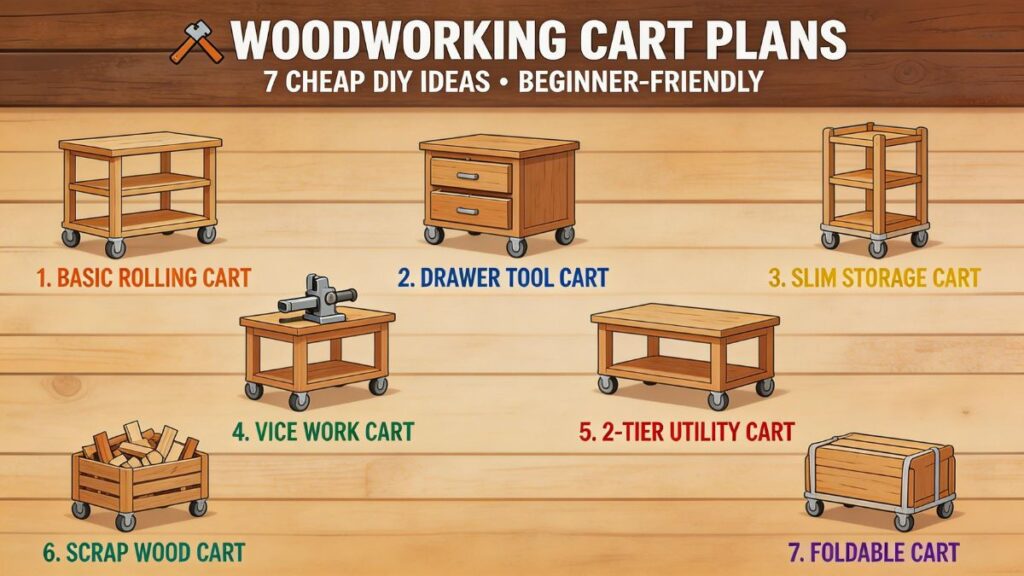 WOODWORKING CART PLANS
7 CHEAP DIY IDEAS • BEGINNER-FRIENDLY

1. BASIC ROLLING CART
2. DRAWER TOOL CART
3. SLIM STORAGE CART
4. VICE WORK CART
5. 2-TIER UTILITY CART
6. SCRAP WOOD CART
7. FOLDABLE CART